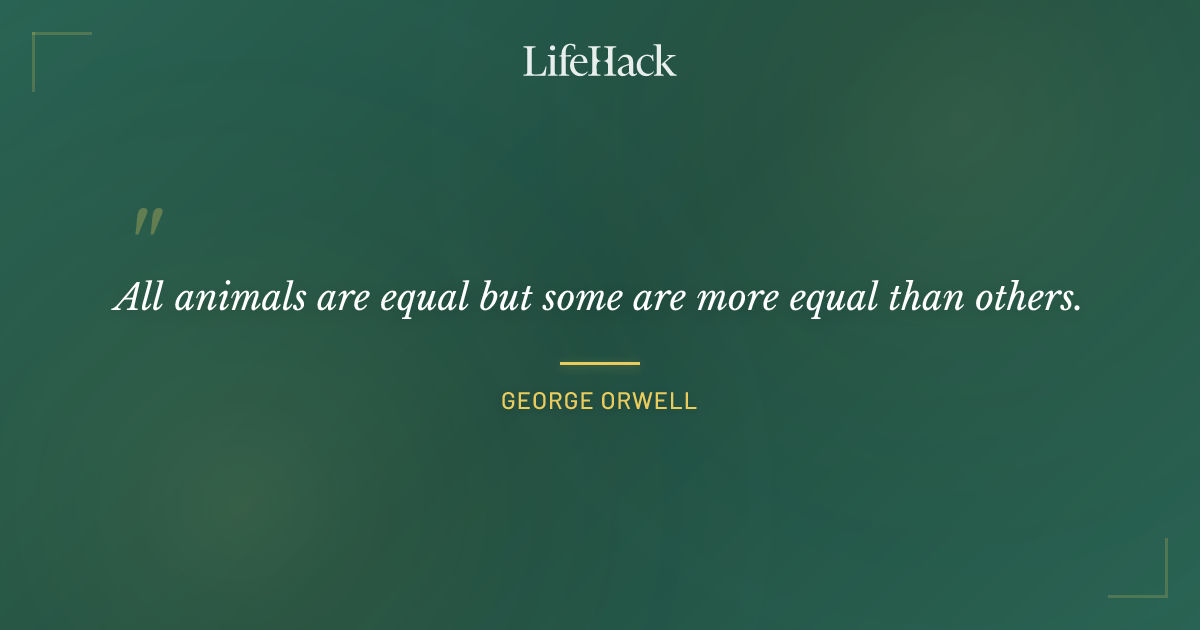 LifeHack

"

All animals are equal but some are more equal than others.

GEORGE ORWELL